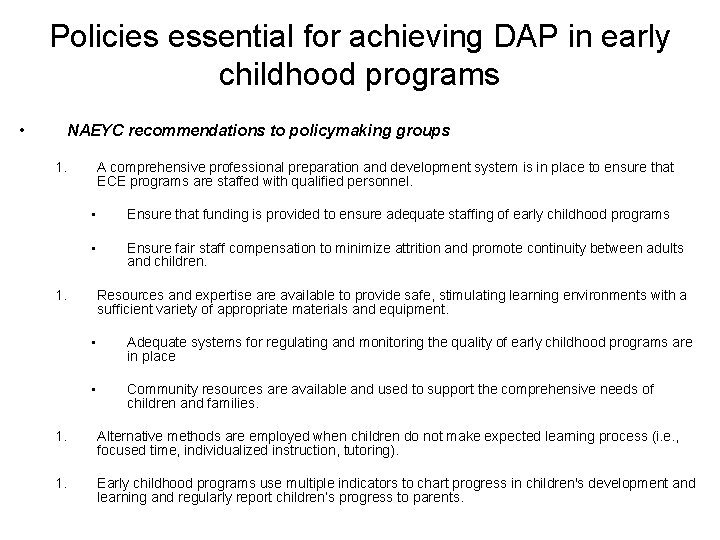 Policies essential for achieving DAP in early childhood programs

• NAEYC recommendations to policymaking groups

1. A comprehensive professional preparation and development system is in place to ensure that ECE programs are staffed with qualified personnel.

• Ensure that funding is provided to ensure adequate staffing of early childhood programs

• Ensure fair staff compensation to minimize attrition and promote continuity between adults and children.

1. Resources and expertise are available to provide safe, stimulating learning environments with a sufficient variety of appropriate materials and equipment.

• Adequate systems for regulating and monitoring the quality of early childhood programs are in place

• Community resources are available and used to support the comprehensive needs of children and families.

1. Alternative methods are employed when children do not make expected learning process (i.e., focused time, individualized instruction, tutoring).

1. Early childhood programs use multiple indicators to chart progress in children's development and learning and regularly report children's progress to parents.